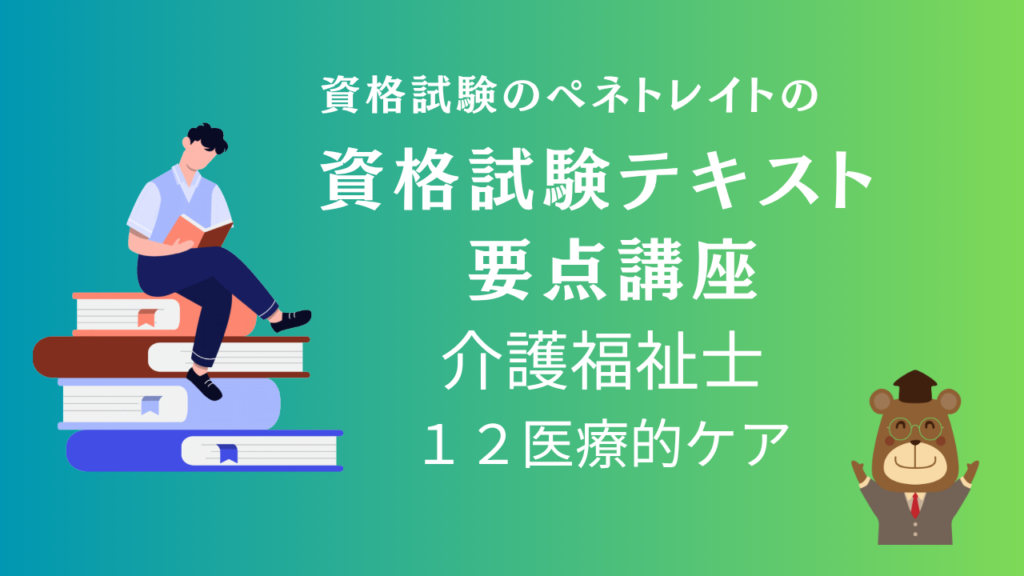 資格試験のペネトレイトの

資格試験テキスト
要点講座

介護福祉士

１２医療的ケア